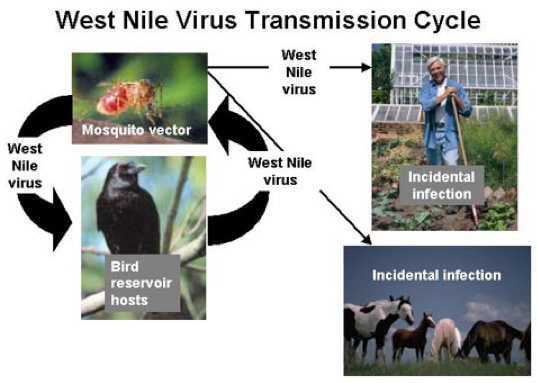 West Nile Virus Transmission Cycle

Mosquito vector

West Nile virus

Incidental infection

West Nile virus

West Nile virus

Bird reservoir hosts

Incidental infection